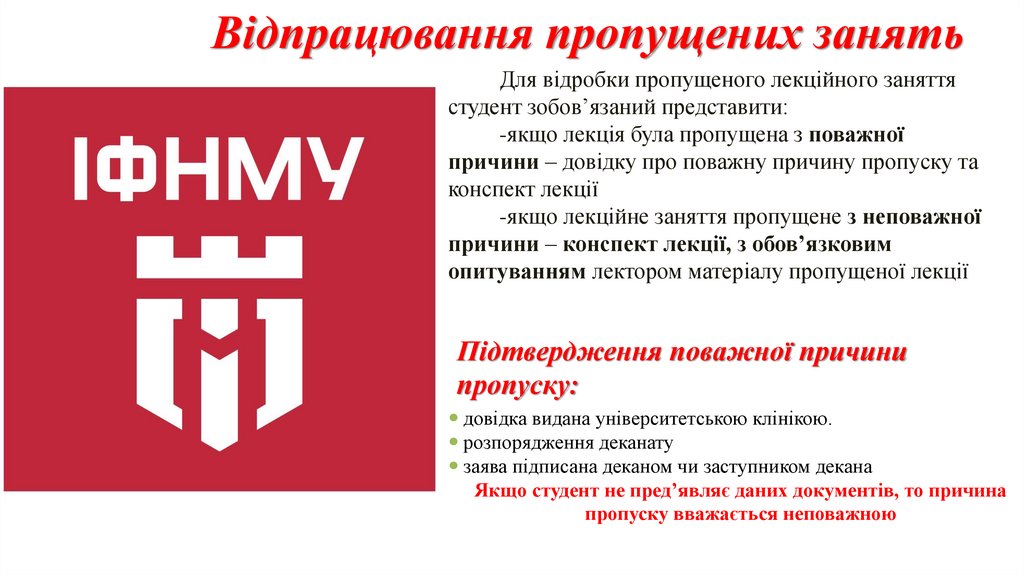 Відпрацювання пропущених занять

ІФНМУ

Для відробки пропущеного лекційного заняття студент зобов’язаний представити:

-якщо лекція була пропущена з поважної причини – довідку про поважну причину пропуску та конспект лекції

-якщо лекційне заняття пропущене з неповажної причини – конспект лекції, з обов’язковим опитуванням лектором матеріалу пропущеної лекції

Підтвердження поважної причини пропуску:

довідка видана університетською клінікою.

розпорядження деканату

заява підписана деканом чи заступником декана

Якщо студент не пред’являє даних документів, то причина пропуску вважається неповажною